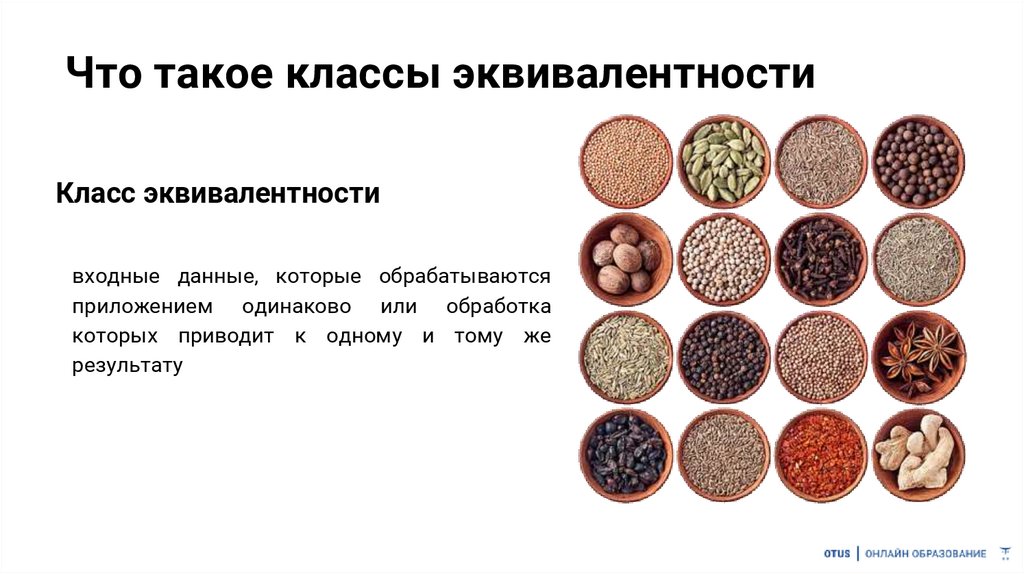 Что такое классы эквивалентности

Класс эквивалентности

входные данные, которые обрабатываются приложением одинаково или обработка которых приводит к одному и тому же результату

OTUS | ОНЛАЙН ОБРАЗОВАНИЕ